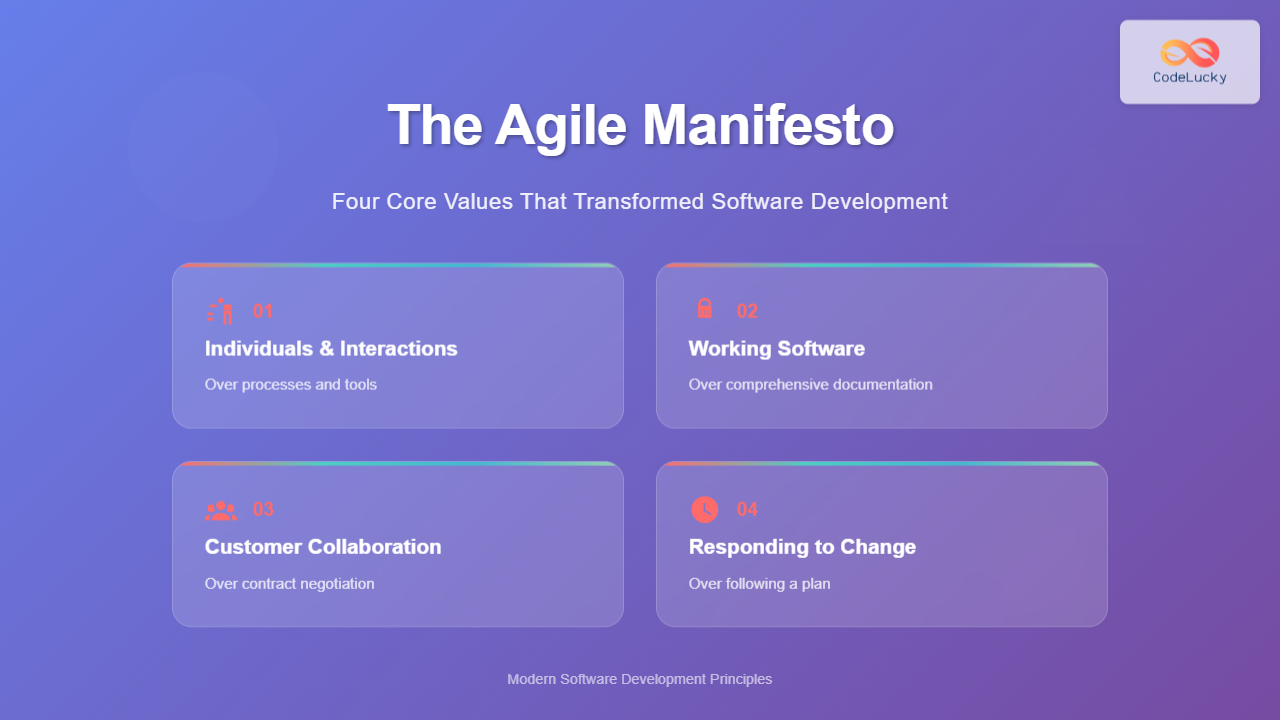 CodeLucky

The Agile Manifesto

Four Core Values That Transformed Software Development

01
Individuals & Interactions
Over processes and tools

02
Working Software
Over comprehensive documentation

03
Customer Collaboration
Over contract negotiation

04
Responding to Change
Over following a plan

Modern Software Development Principles